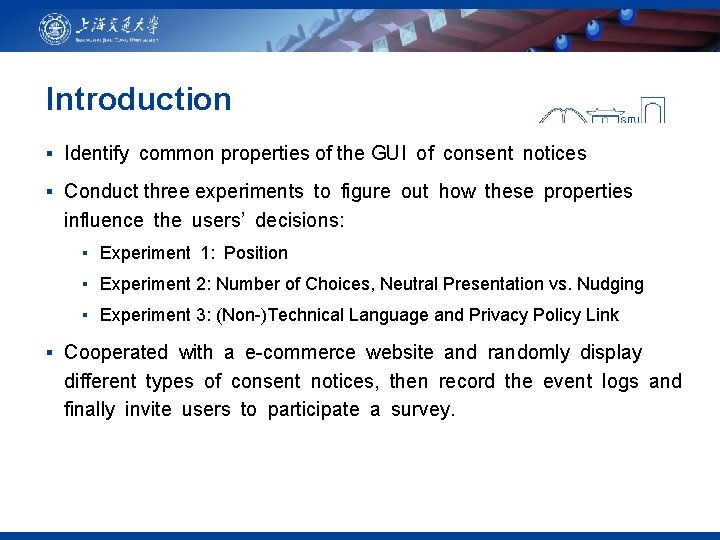 上海交通大学
SHANGHAI JIAO TONG UNIVERSITY

Introduction

SJTU

▪ Identify common properties of the GUI of consent notices

▪ Conduct three experiments to figure out how these properties influence the users' decisions:

▪ Experiment 1: Position

▪ Experiment 2: Number of Choices, Neutral Presentation vs. Nudging

▪ Experiment 3: (Non-)Technical Language and Privacy Policy Link

▪ Cooperated with a e-commerce website and randomly display different types of consent notices, then record the event logs and finally invite users to participate a survey.